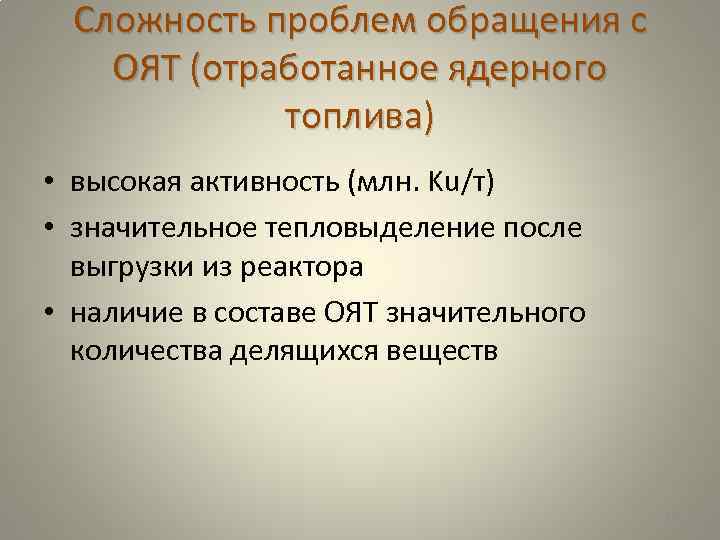 Сложность проблем обращения с ОЯТ (отработанное ядерного топлива)

• высокая активность (млн. Ku/т)
• значительное тепловыделение после выгрузки из реактора
• наличие в составе ОЯТ значительного количества делящихся веществ